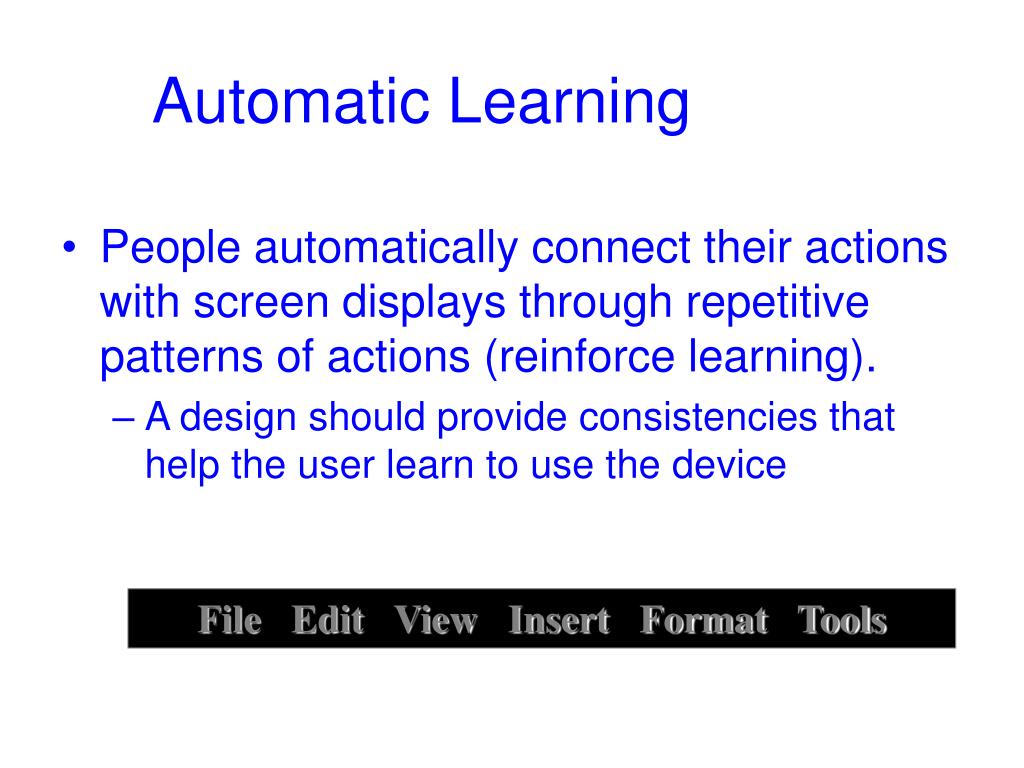 Automatic Learning

• People automatically connect their actions with screen displays through repetitive patterns of actions (reinforce learning).

– A design should provide consistencies that help the user learn to use the device

File Edit View Insert Format Tools